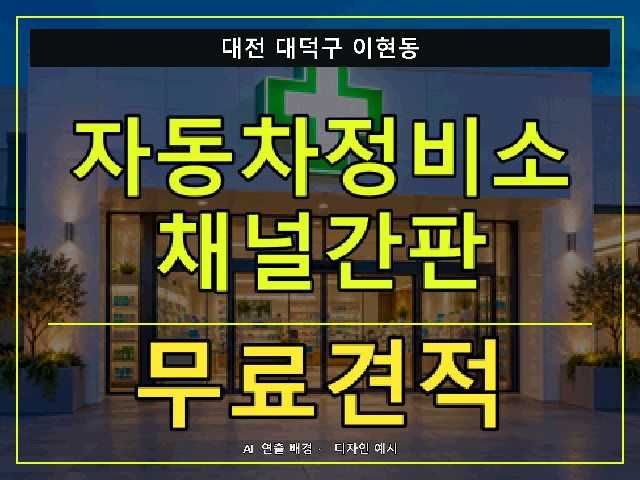 대전 대덕구 이현동

자동차정비소
채널간판

무료견적

AI 연출 배경 · 디자인 예시